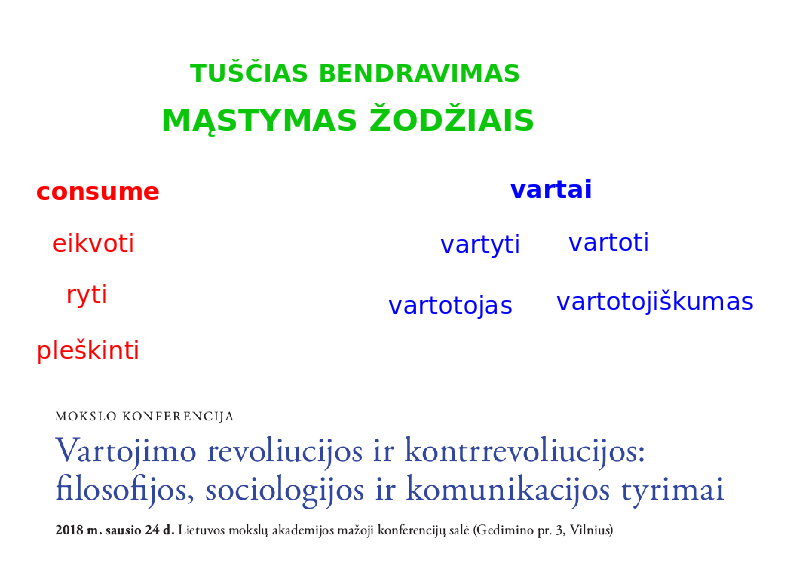 TUŠČIAS BENDRAVIMAS
MĄSTYMAS ŽODŽIAIS

consume

eikvoti

ryti

pleškinti

vartai

vartyti vartoti

vartotojas vartotojiškumas

MOKSLO KONFERENCIJA

Vartojimo revoliucijos ir kontrrevoliucijos: filosofijos, sociologijos ir komunikacijos tyrimai

2018 m. sausio 24 d. Lietuvos mokslų akademijos mažoji konferencijų salė (Gedimino pr. 3, Vilnius)